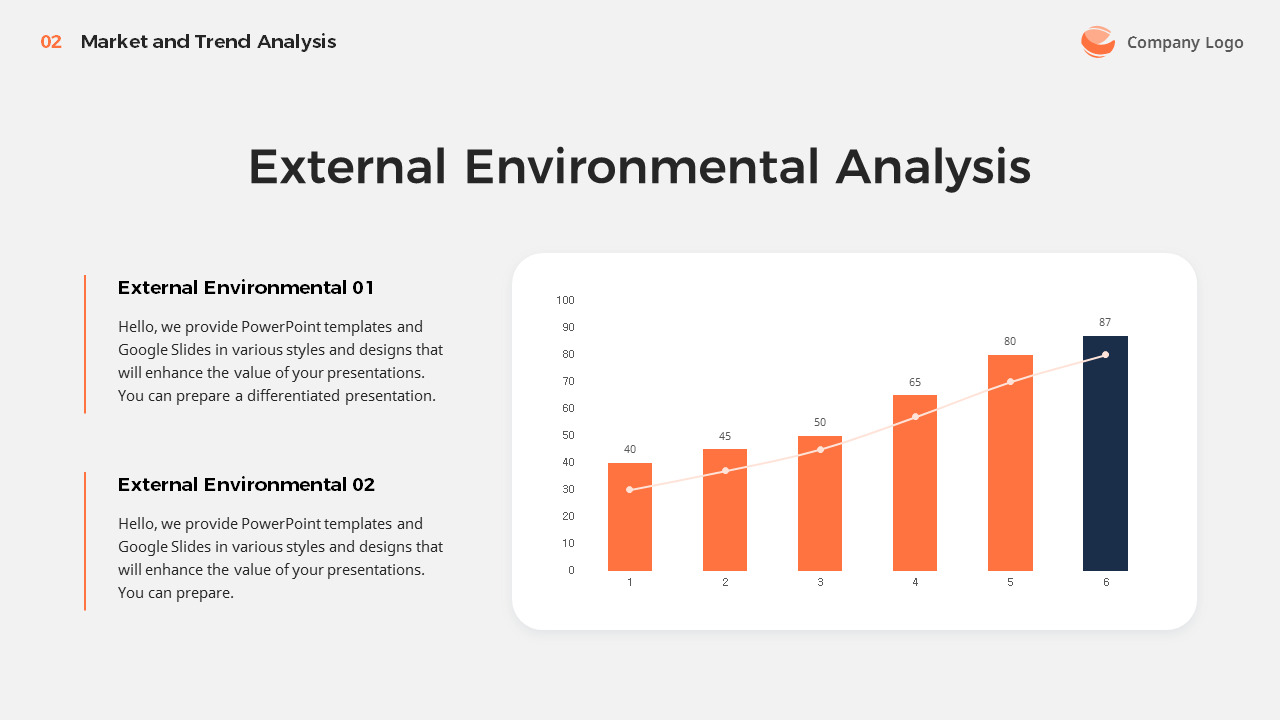 02 Market and Trend Analysis

Company Logo

External Environmental Analysis

External Environmental 01

Hello, we provide PowerPoint templates and Google Slides in various styles and designs that will enhance the value of your presentations. You can prepare a differentiated presentation.

External Environmental 02

Hello, we provide PowerPoint templates and Google Slides in various styles and designs that will enhance the value of your presentations. You can prepare.

100
90
80
70
60
50
40
30
20
10
0

40
45
50
65
80
87

1
2
3
4
5
6